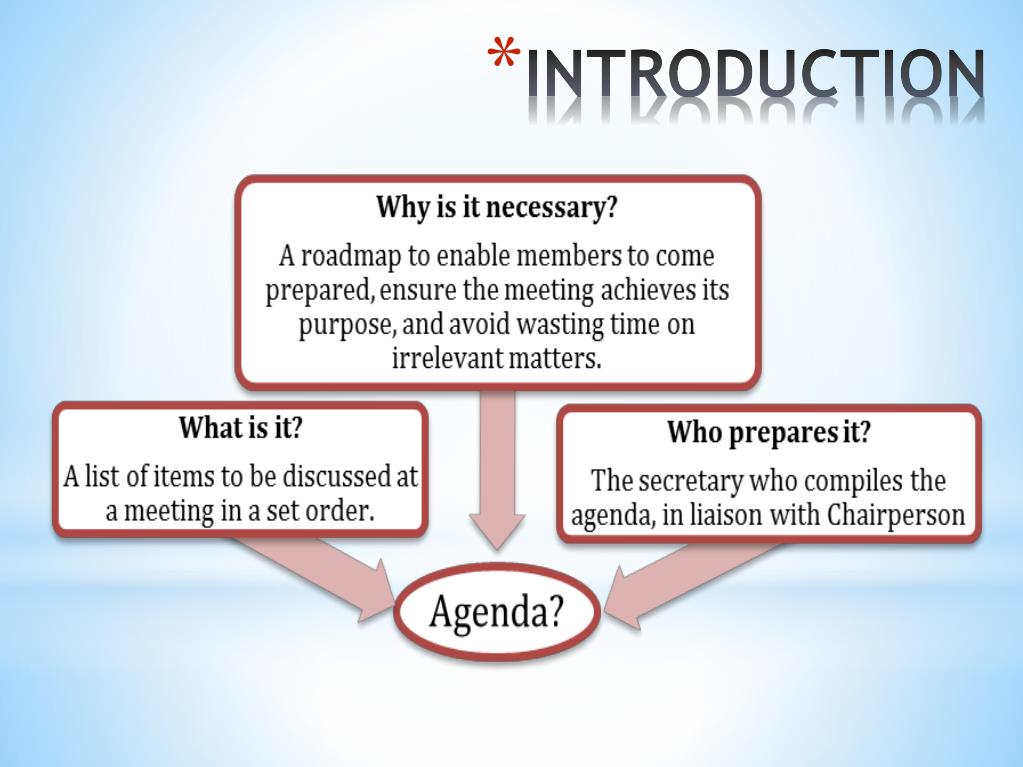 *INTRODUCTION

Why is it necessary?

A roadmap to enable members to come prepared, ensure the meeting achieves its purpose, and avoid wasting time on irrelevant matters.

What is it?

A list of items to be discussed at a meeting in a set order.

Who prepares it?

The secretary who compiles the agenda, in liaison with Chairperson

Agenda?